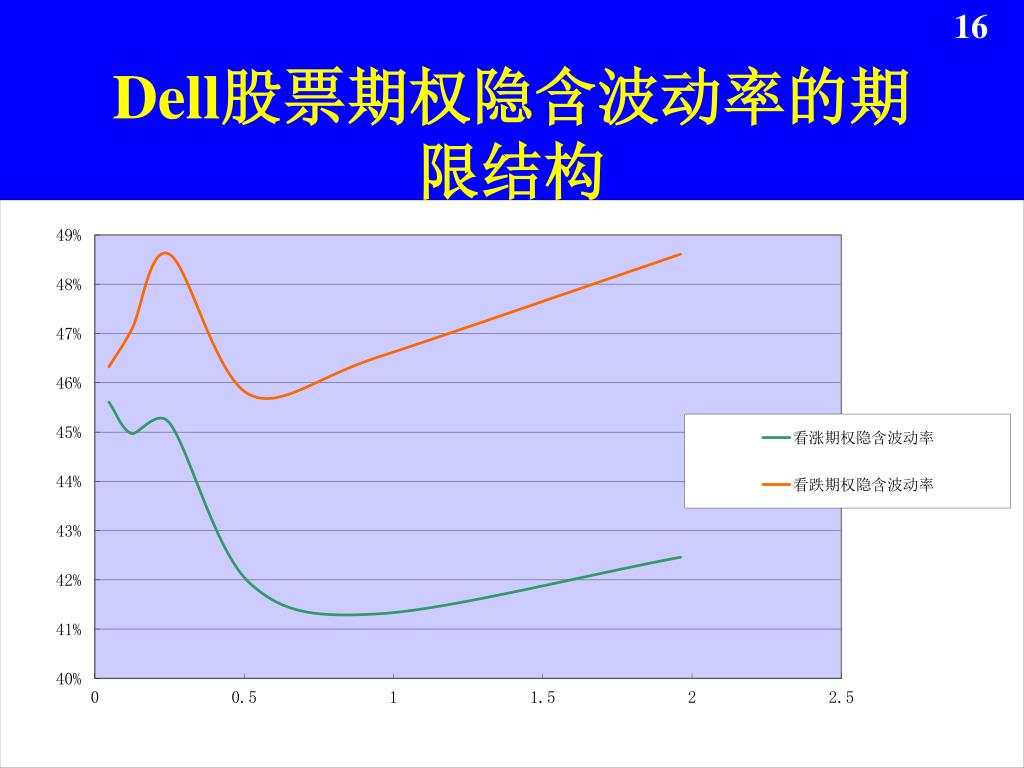 16

Dell股票期权隐含波动率的期限结构

49%
48%
47%
46%
45%
44%
43%
42%
41%
40%

0
0.5
1
1.5
2
2.5

看涨期权隐含波动率
看跌期权隐含波动率